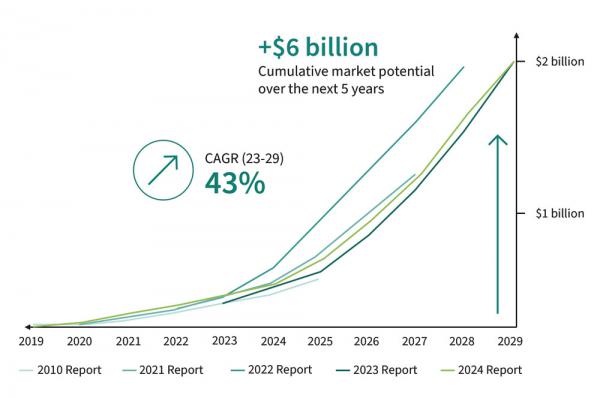 +$6 billion
Cumulative market potential over the next 5 years

CAGR (23-29)
43%

$2 billion
$1 billion

2019 2020 2021 2022 2023 2024 2025 2026 2027 2028 2029

2010 Report
2021 Report
2022 Report
2023 Report
2024 Report